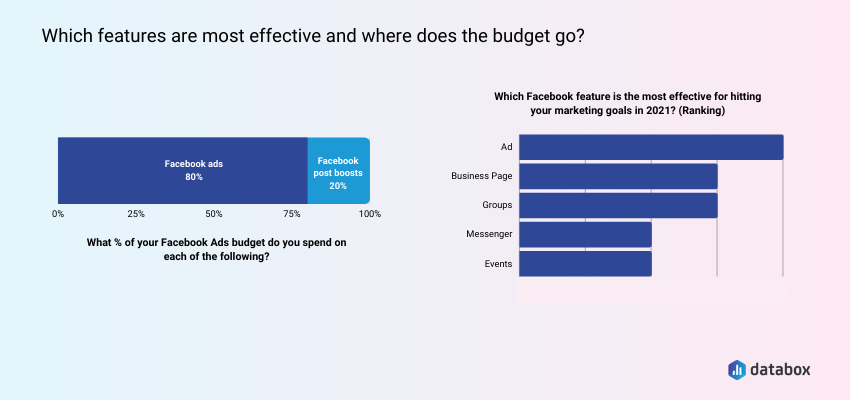 Which features are most effective and where does the budget go?

Facebook ads
80%

Facebook post boosts
20%

0%
25%
50%
75%
100%

What % of your Facebook Ads budget do you spend on each of the following?

Which Facebook feature is the most effective for hitting your marketing goals in 2021? (Ranking)

Ad
Business Page
Groups
Messenger
Events

databox